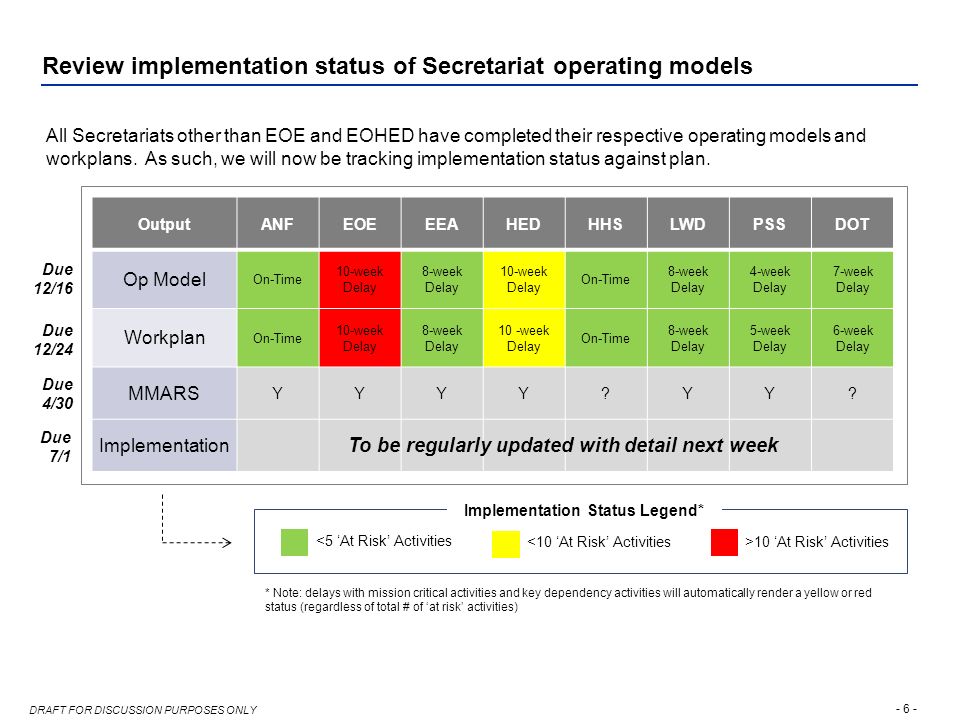 Review implementation status of Secretariat operating models

All Secretariats other than EOE and EOHED have completed their respective operating models and workplans. As such, we will now be tracking implementation status against plan.

| | Output | ANF | EOE | EEA | HED | HHS | LWD | PSS | DOT |
|---|---|---|---|---|---|---|---|---|---|
| Due 12/16 | Op Model | On-Time | 10-week Delay | 8-week Delay | 10-week Delay | On-Time | 8-week Delay | 4-week Delay | 7-week Delay |
| Due 12/24 | Workplan | On-Time | 10-week Delay | 8-week Delay | 10 -week Delay | On-Time | 8-week Delay | 5-week Delay | 6-week Delay |
| Due 4/30 | MMARS | Y | Y | Y | Y | ? | Y | Y | ? |
| Due 7/1 | Implementation | To be regularly updated with detail next week | | | | | | | |

Implementation Status Legend*

<5 'At Risk' Activities

<10 'At Risk' Activities

>10 'At Risk' Activities

* Note: delays with mission critical activities and key dependency activities will automatically render a yellow or red status (regardless of total # of 'at risk' activities)

DRAFT FOR DISCUSSION PURPOSES ONLY

- 6 -